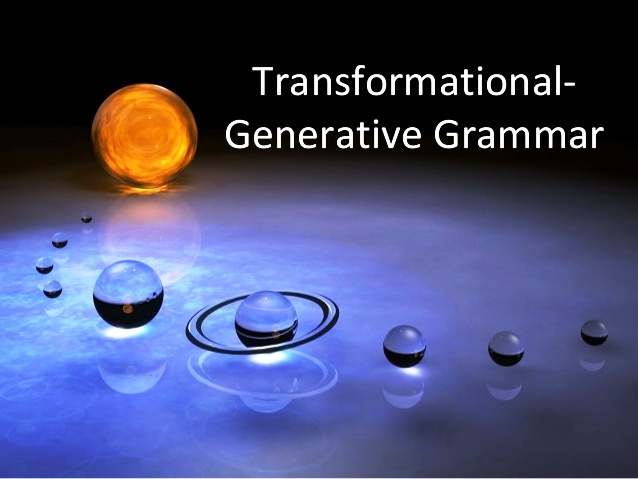 Transformational-Generative Grammar